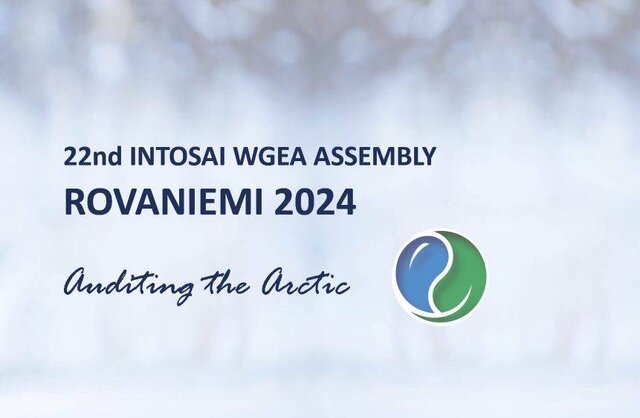 22nd INTOSAI WGEA ASSEMBLY
ROVANIEMI 2024

Auditing the Arctic